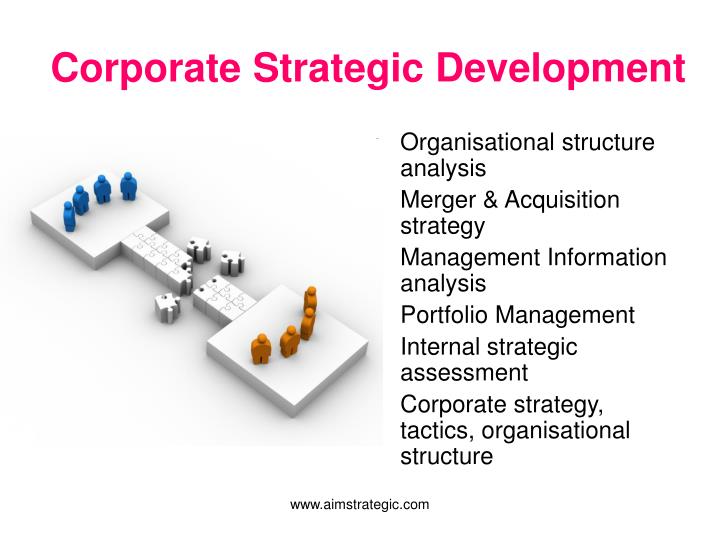 Corporate Strategic Development

Organisational structure analysis

Merger & Acquisition strategy

Management Information analysis

Portfolio Management

Internal strategic assessment

Corporate strategy, tactics, organisational structure

www.aimstrategic.com